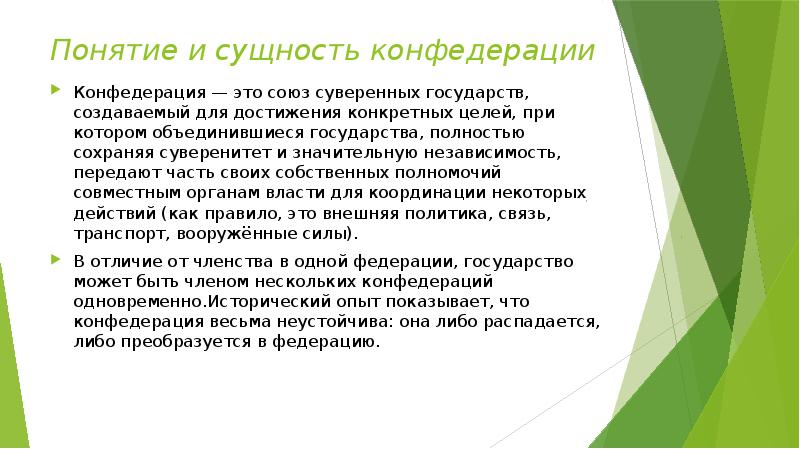 Понятие и сущность конфедерации

Конфедерация — это союз суверенных государств, создаваемый для достижения конкретных целей, при котором объединившиеся государства, полностью сохраняя суверенитет и значительную независимость, передают часть своих собственных полномочий совместным органам власти для координации некоторых действий (как правило, это внешняя политика, связь, транспорт, вооружённые силы).

В отличие от членства в одной федерации, государство может быть членом нескольких конфедераций одновременно.Исторический опыт показывает, что конфедерация весьма неустойчива: она либо распадается, либо преобразуется в федерацию.